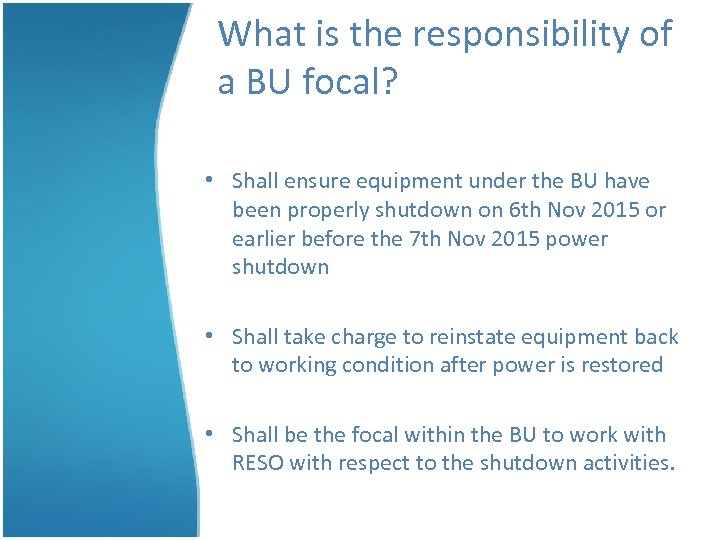 What is the responsibility of a BU focal?

• Shall ensure equipment under the BU have been properly shutdown on 6th Nov 2015 or earlier before the 7th Nov 2015 power shutdown

• Shall take charge to reinstate equipment back to working condition after power is restored

• Shall be the focal within the BU to work with RESO with respect to the shutdown activities.